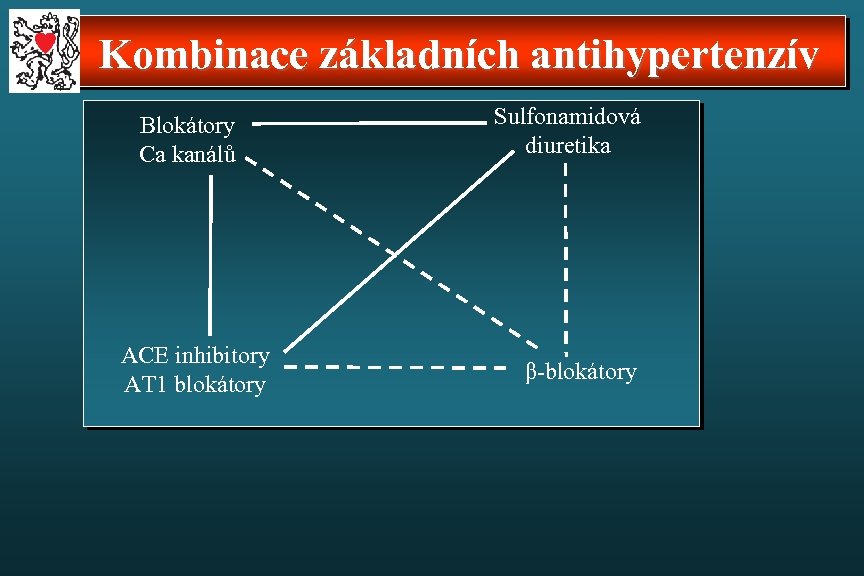 Kombinace základních antihypertenzív

Blokátory
Ca kanálů

Sulfonamidová
diuretika

ACE inhibitory
AT1 blokátory

β-blokátory